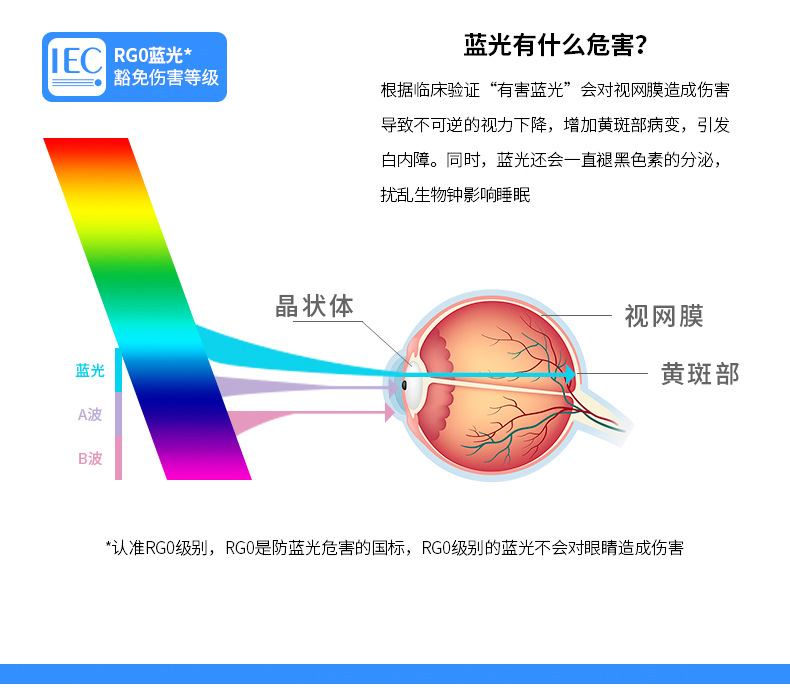 IEC RG0蓝光*
豁免伤害等级

蓝光有什么危害?

根据临床验证“有害蓝光”会对视网膜造成伤害导致不可逆的视力下降，增加黄斑部病变，引发白内障。同时，蓝光还会一直褪黑色素的分泌，扰乱生物钟影响睡眠

晶状体

视网膜

黄斑部

蓝光

A波

B波

*认准RG0级别，RG0是防蓝光危害的国标，RG0级别的蓝光不会对眼睛造成伤害